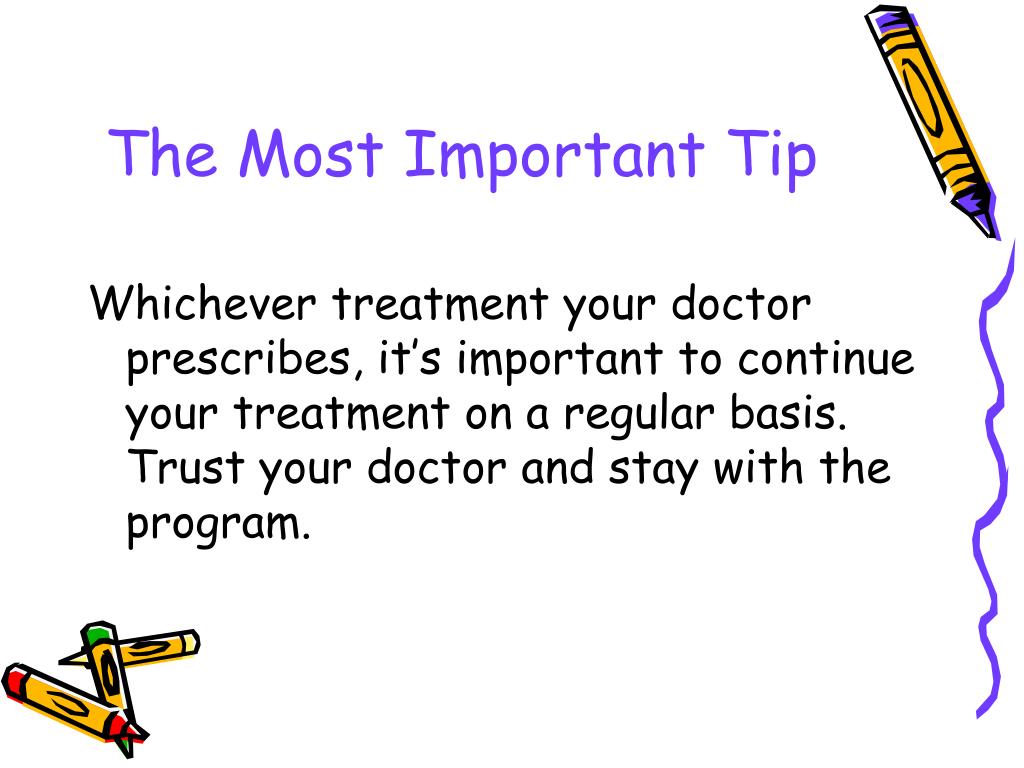 The Most Important Tip

Whichever treatment your doctor prescribes, it’s important to continue your treatment on a regular basis. Trust your doctor and stay with the program.